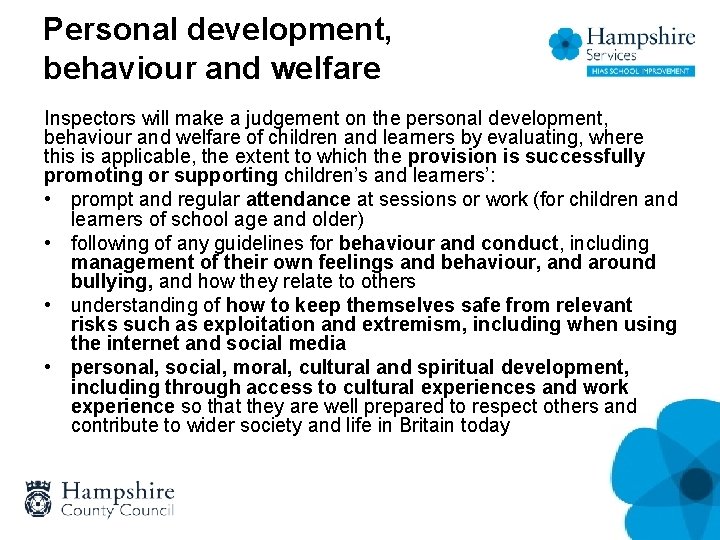 Personal development, behaviour and welfare

Hampshire Services
HIAS SCHOOL IMPROVEMENT

Inspectors will make a judgement on the personal development, behaviour and welfare of children and learners by evaluating, where this is applicable, the extent to which the provision is successfully promoting or supporting children's and learners':

• prompt and regular attendance at sessions or work (for children and learners of school age and older)
• following of any guidelines for behaviour and conduct, including management of their own feelings and behaviour, and around bullying, and how they relate to others
• understanding of how to keep themselves safe from relevant risks such as exploitation and extremism, including when using the internet and social media
• personal, social, moral, cultural and spiritual development, including through access to cultural experiences and work experience so that they are well prepared to respect others and contribute to wider society and life in Britain today

Hampshire County Council